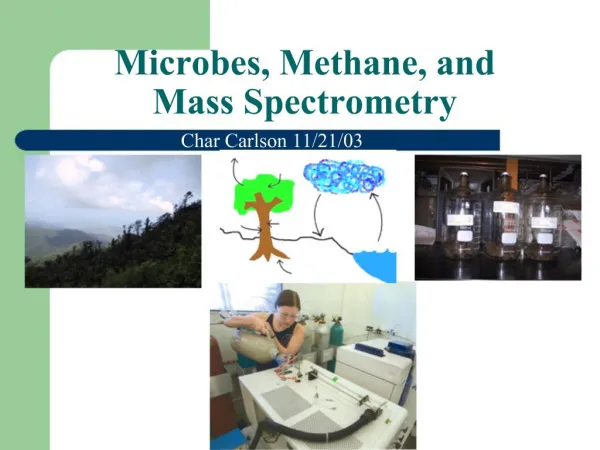 Microbes, Methane, and Mass Spectrometry

Char Carlson 11/21/03